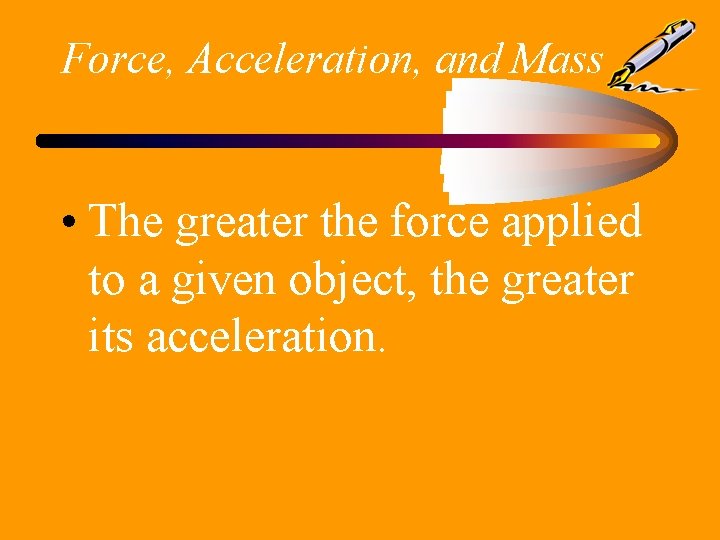 Force, Acceleration, and Mass

• The greater the force applied to a given object, the greater its acceleration.